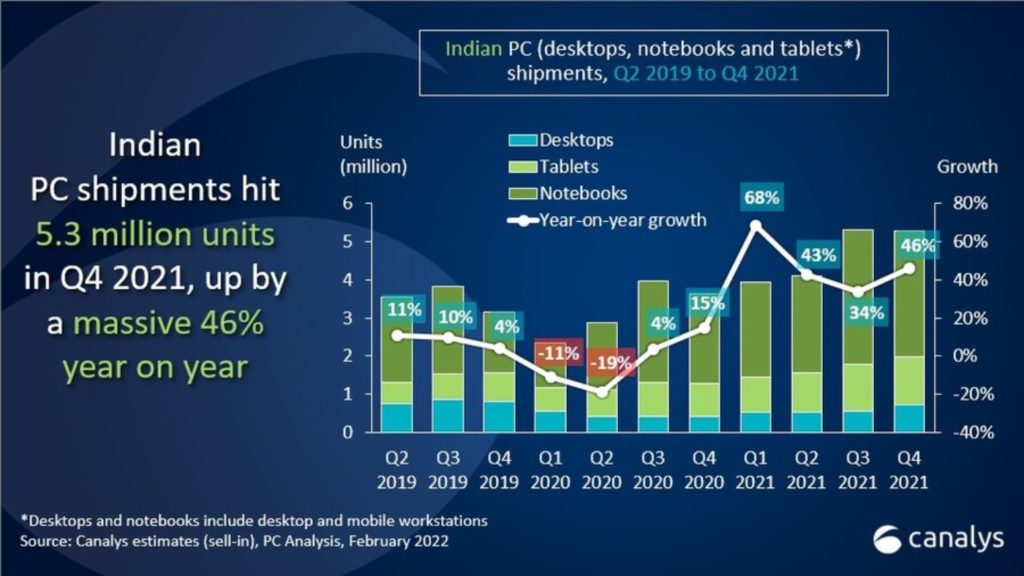 Indian PC (desktops, notebooks and tablets*) shipments, Q2 2019 to Q4 2021

Indian PC shipments hit 5.3 million units in Q4 2021, up by a massive 46% year on year

Units (million)

Desktops
Tablets
Notebooks
Year-on-year growth

Growth

6
5
4
3
2
1
0

80%
60%
40%
20%
0%
-20%
-40%

11%
10%
4%
-11%
-19%
4%
15%
68%
43%
34%
46%

Q2 2019
Q3 2019
Q4 2019
Q1 2020
Q2 2020
Q3 2020
Q4 2020
Q1 2021
Q2 2021
Q3 2021
Q4 2021

*Desktops and notebooks include desktop and mobile workstations
Source: Canalys estimates (sell-in), PC Analysis, February 2022

canalys